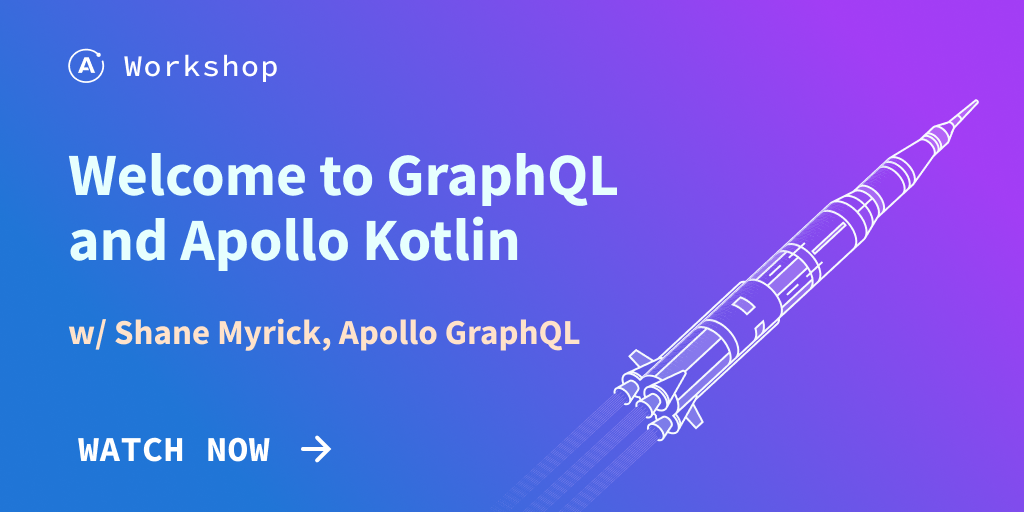 Workshop

Welcome to GraphQL and Apollo Kotlin

w/ Shane Myrick, Apollo GraphQL

WATCH NOW →